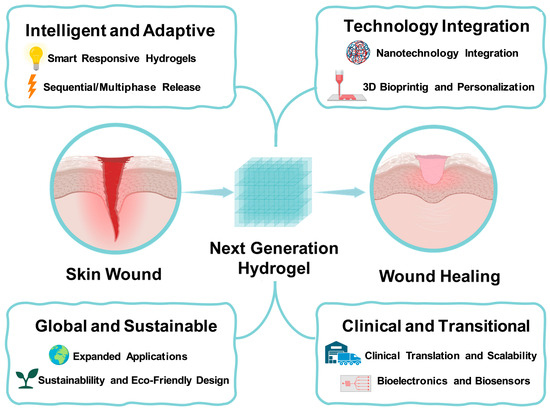 Intelligent and Adaptive

Smart Responsive Hydrogels

Sequential/Multiphase Release

Technology Integration

Nanotechnology Integration

3D Bioprintig and Personalization

Skin Wound

Next Generation Hydrogel

Wound Healing

Global and Sustainable

Expanded Applications

Sustainablility and Eco-Friendly Design

Clinical and Transitional

Clinical Translation and Scalability

Bioelectronics and Biosensors